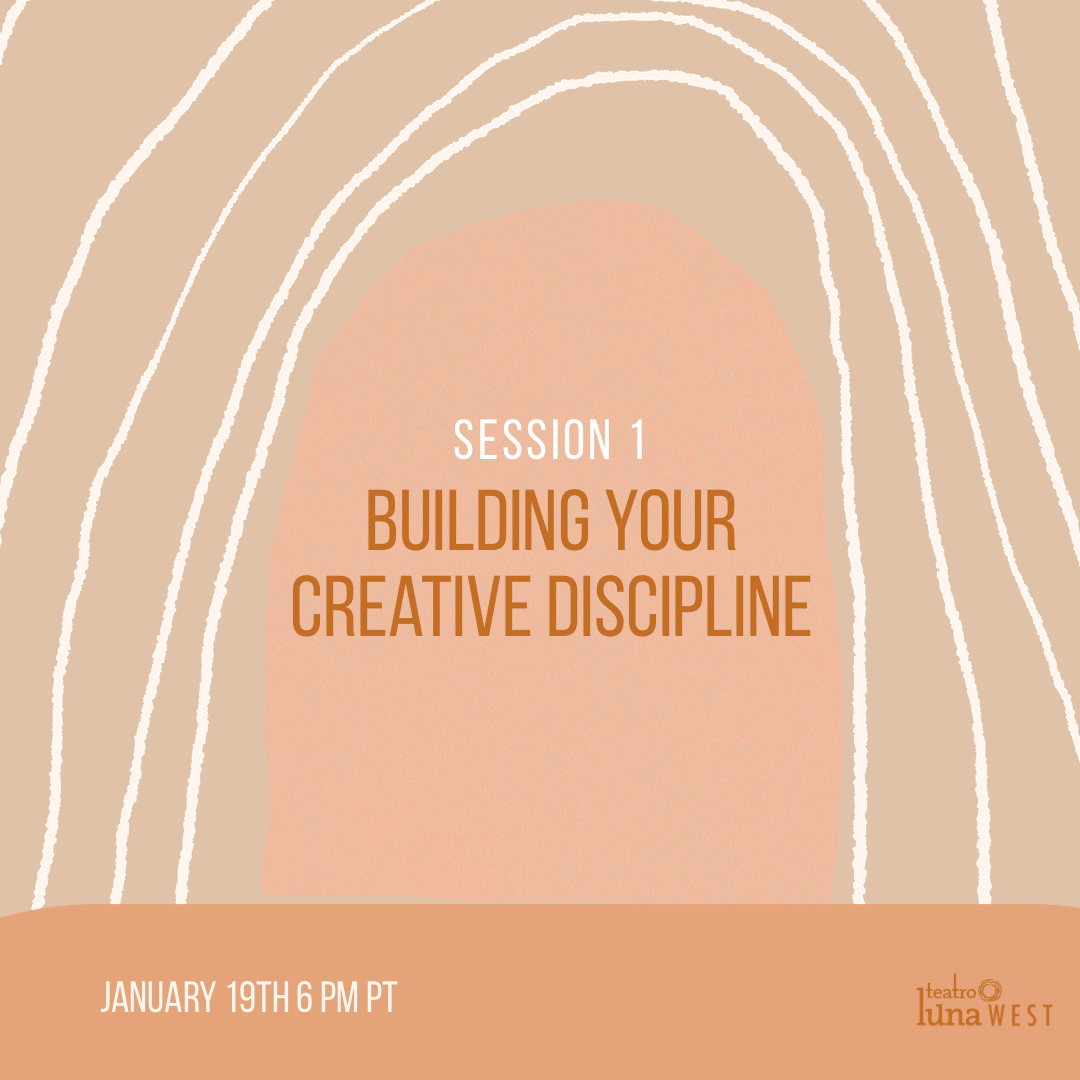 SESSION 1
BUILDING YOUR CREATIVE DISCIPLINE

JANUARY 19TH 6 PM PT

teatro luna WEST